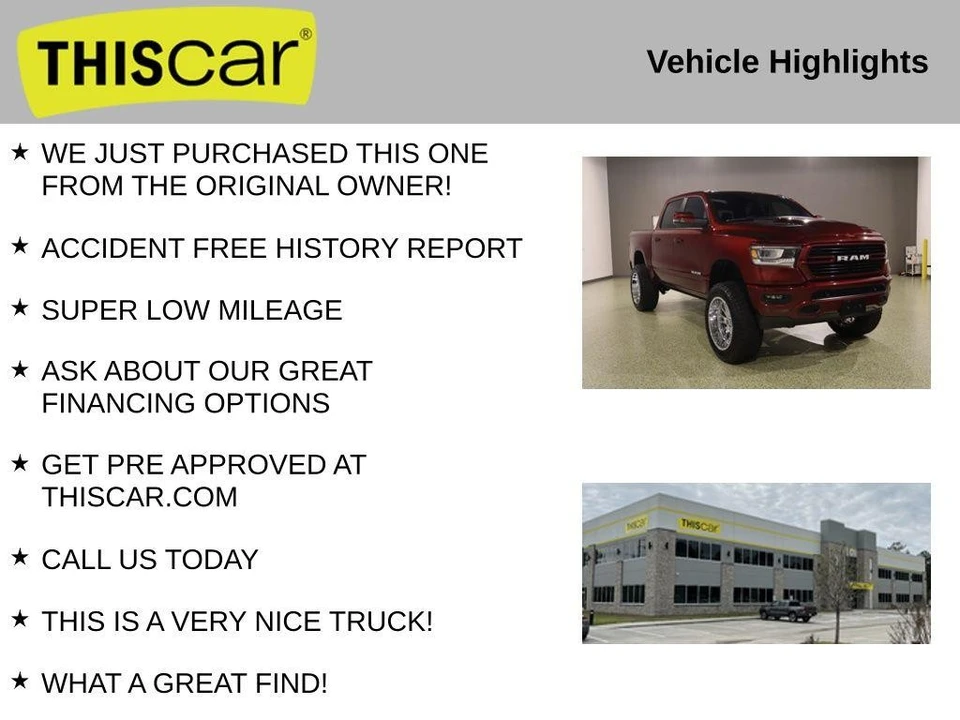 THIScar®

Vehicle Highlights

★ WE JUST PURCHASED THIS ONE FROM THE ORIGINAL OWNER!

★ ACCIDENT FREE HISTORY REPORT

★ SUPER LOW MILEAGE

★ ASK ABOUT OUR GREAT FINANCING OPTIONS

★ GET PRE APPROVED AT THISCAR.COM

★ CALL US TODAY

★ THIS IS A VERY NICE TRUCK!

★ WHAT A GREAT FIND!

RAM

THIScar

THIScar